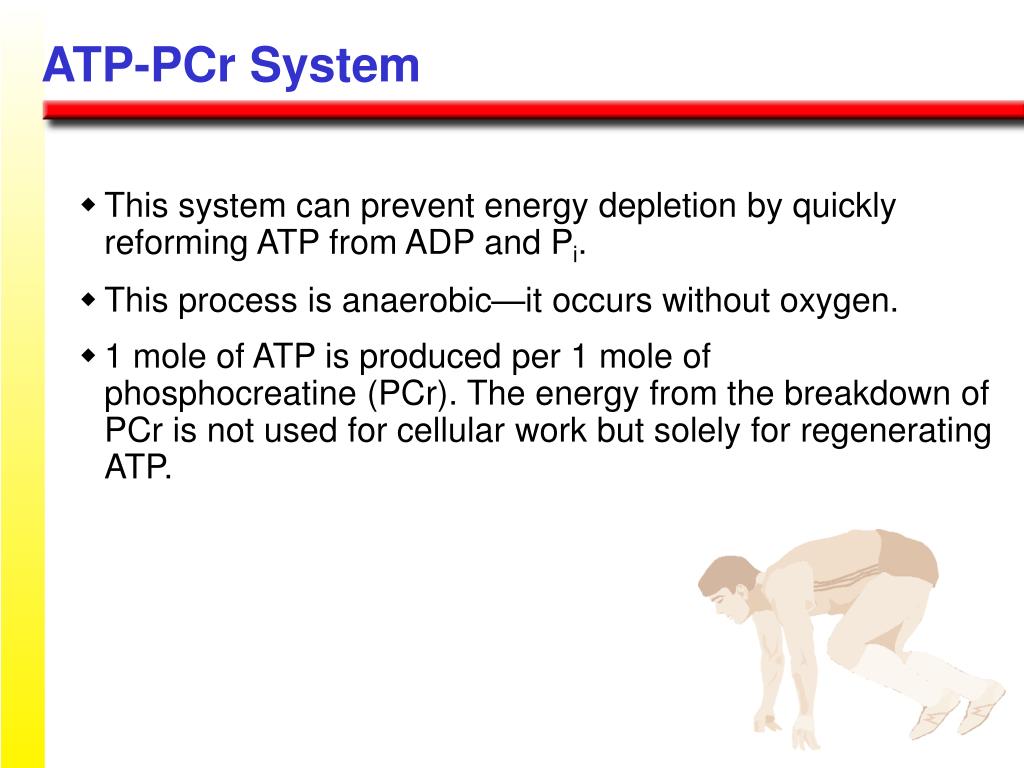 ATP-PCr System

◆ This system can prevent energy depletion by quickly reforming ATP from ADP and $P_i$.

◆ This process is anaerobic—it occurs without oxygen.

◆ 1 mole of ATP is produced per 1 mole of phosphocreatine (PCr). The energy from the breakdown of PCr is not used for cellular work but solely for regenerating ATP.